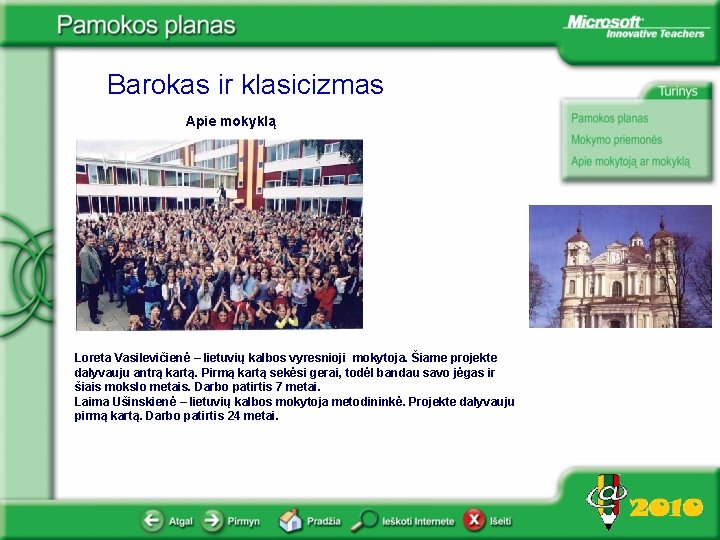 Pamokos planas

Microsoft Innovative Teachers

Barokas ir klasicizmas

Apie mokyklą

Turinys

Pamokos planas

Mokymo priemonės

Apie mokytoją ar mokyklą

Loreta Vasilevičienė – lietuvių kalbos vyresnioji mokytoja. Šiame projekte dalyvauju antrą kartą. Pirmą kartą sekėsi gerai, todėl bandau savo jėgas ir šiais mokslo metais. Darbo patirtis 7 metai.
Laima Ušinskienė – lietuvių kalbos mokytoja metodininkė. Projekte dalyvauju pirmą kartą. Darbo patirtis 24 metai.

2010

Atgal Pirmyn Pradžia Ieškoti Internete Išeiti